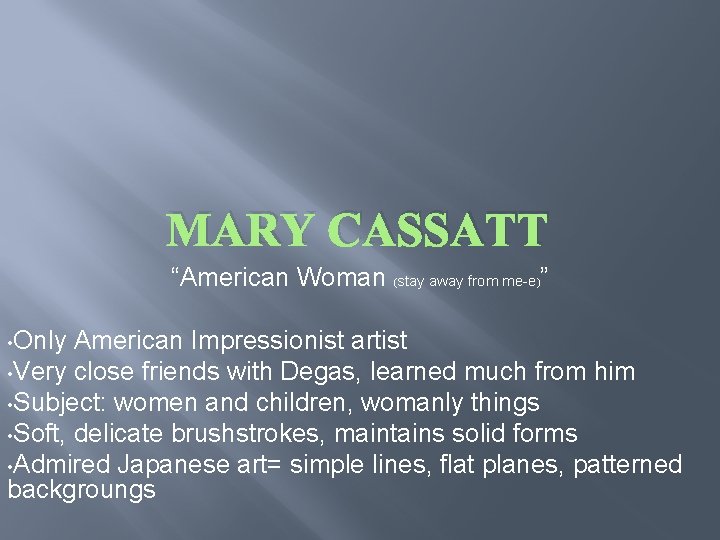 MARY CASSATT

“American Woman (stay away from me-e)”

•Only American Impressionist artist
•Very close friends with Degas, learned much from him
•Subject: women and children, womanly things
•Soft, delicate brushstrokes, maintains solid forms
•Admired Japanese art= simple lines, flat planes, patterned backgroungs